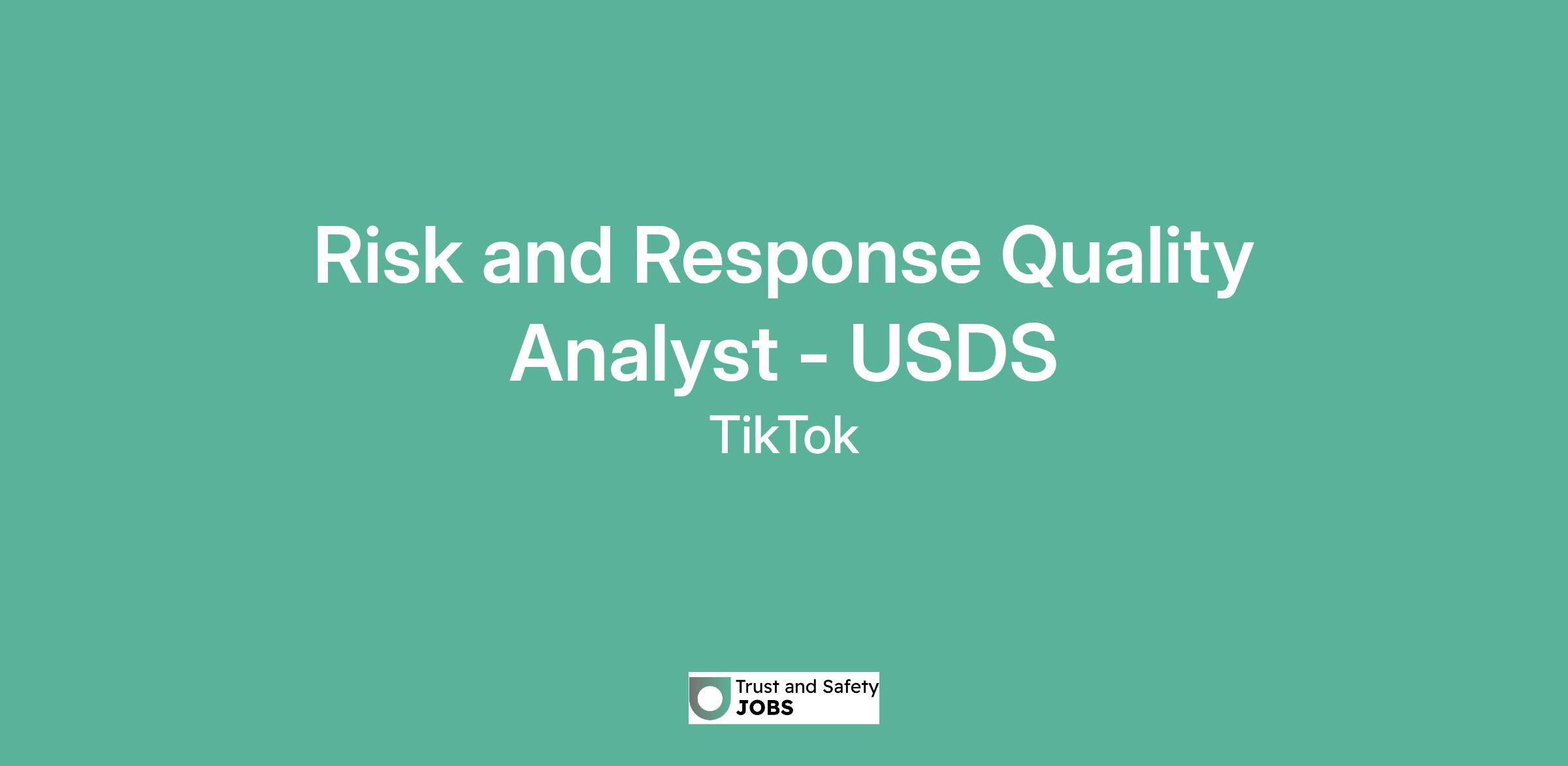 Risk and Response Quality Analyst - USDS

TikTok

Trust and Safety
JOBS